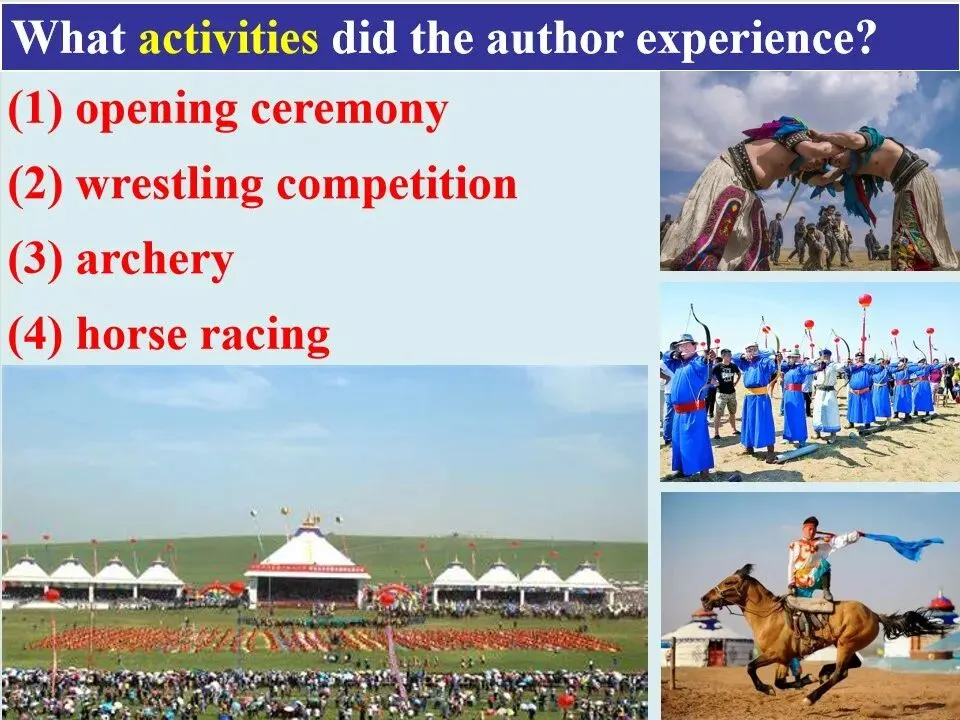 What activities did the author experience?

(1) opening ceremony

(2) wrestling competition

(3) archery

(4) horse racing